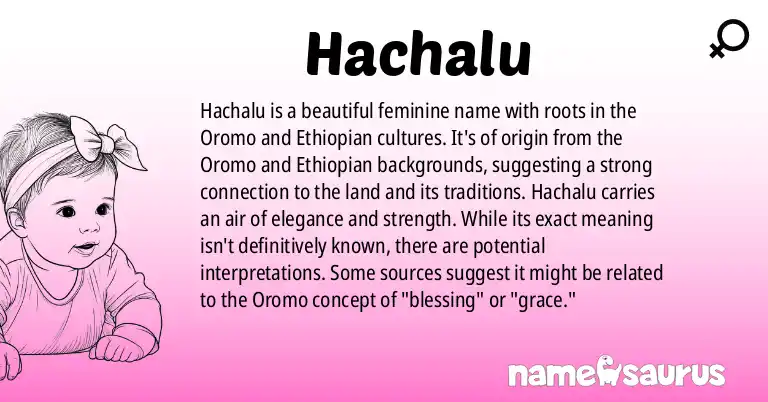 Hachalu

Hachalu is a beautiful feminine name with roots in the Oromo and Ethiopian cultures. It's of origin from the Oromo and Ethiopian backgrounds, suggesting a strong connection to the land and its traditions. Hachalu carries an air of elegance and strength. While its exact meaning isn't definitively known, there are potential interpretations. Some sources suggest it might be related to the Oromo concept of "blessing" or "grace."

namesaurus